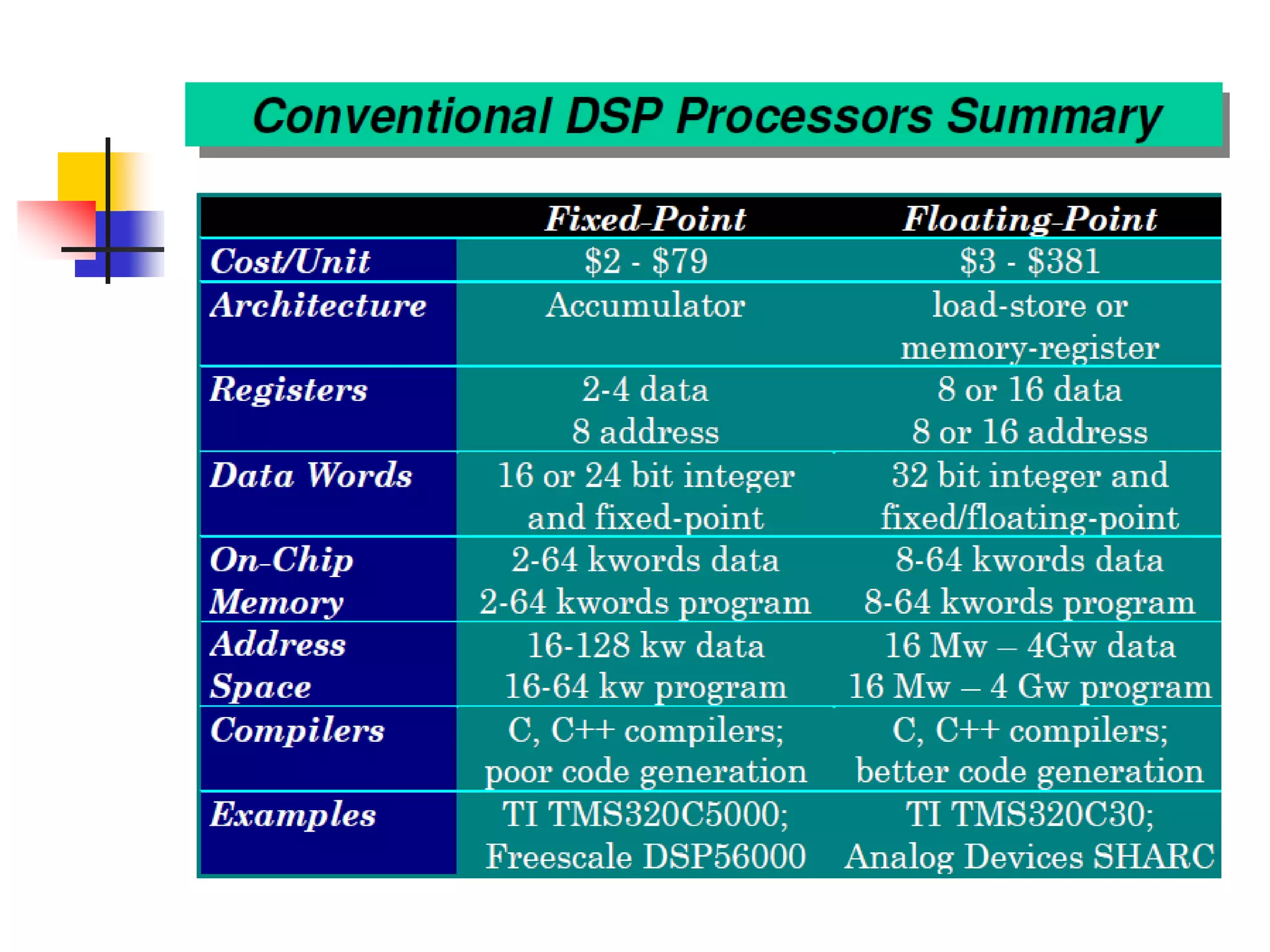 Conventional DSP Processors Summary

| | Fixed-Point | Floating-Point |
|---|---|---|
| Cost/Unit | \$2 - \$79 | \$3 - \$381 |
| Architecture | Accumulator | load-store or memory-register |
| Registers | 2-4 data 8 address | 8 or 16 data 8 or 16 address |
| Data Words | 16 or 24 bit integer and fixed-point | 32 bit integer and fixed/floating-point |
| On-Chip Memory | 2-64 kwords data 2-64 kwords program | 8-64 kwords data 8-64 kwords program |
| Address Space | 16-128 kw data 16-64 kw program | 16 Mw – 4Gw data 16 Mw – 4 Gw program |
| Compilers | C, C++ compilers; poor code generation | C, C++ compilers; better code generation |
| Examples | TI TMS320C5000; Freescale DSP56000 | TI TMS320C30; Analog Devices SHARC |